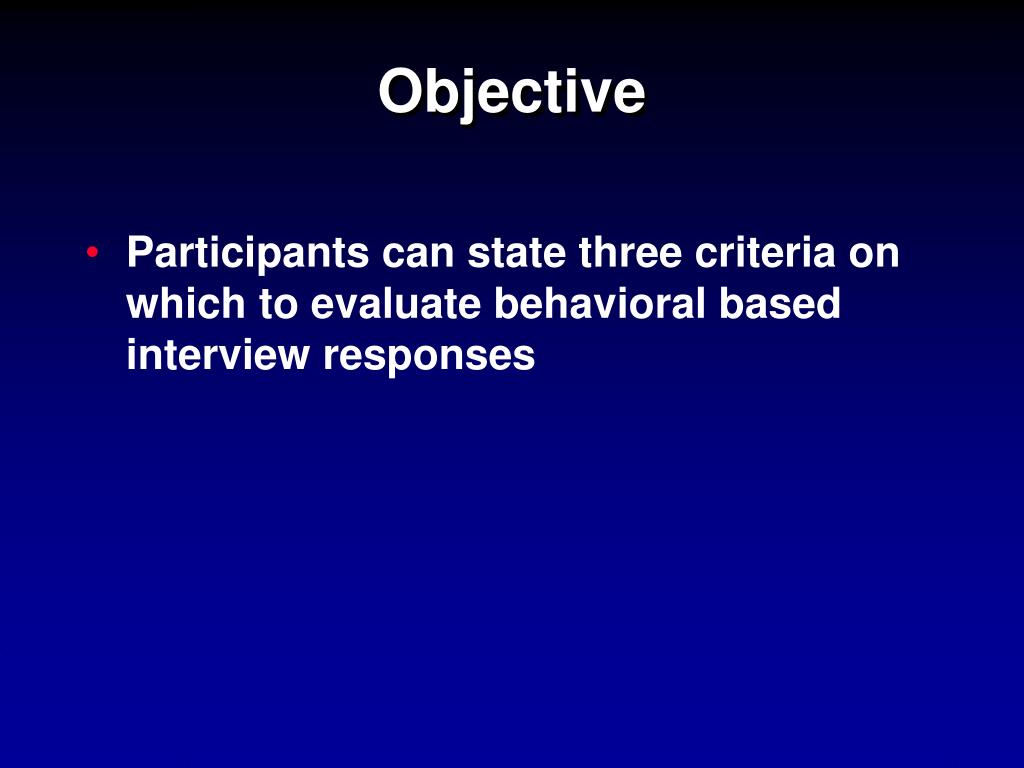 Objective

• Participants can state three criteria on which to evaluate behavioral based interview responses